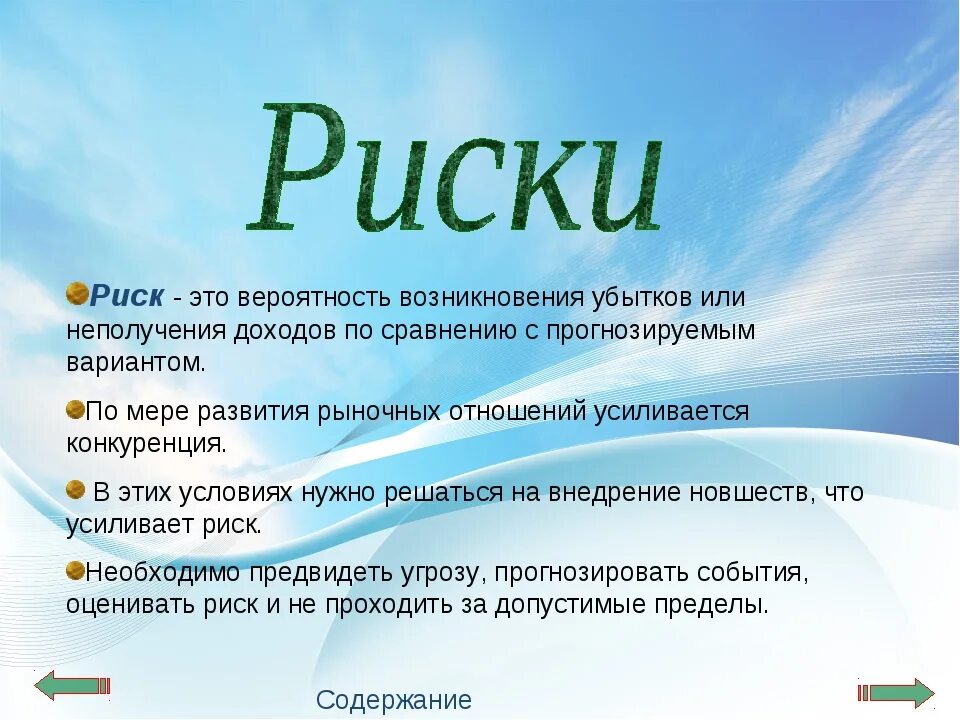 Риски

Риск - это вероятность возникновения убытков или неполучения доходов по сравнению с прогнозируемым вариантом.

По мере развития рыночных отношений усиливается конкуренция.

В этих условиях нужно решаться на внедрение новшеств, что усиливает риск.

Необходимо предвидеть угрозу, прогнозировать события, оценивать риск и не проходить за допустимые пределы.

Содержание